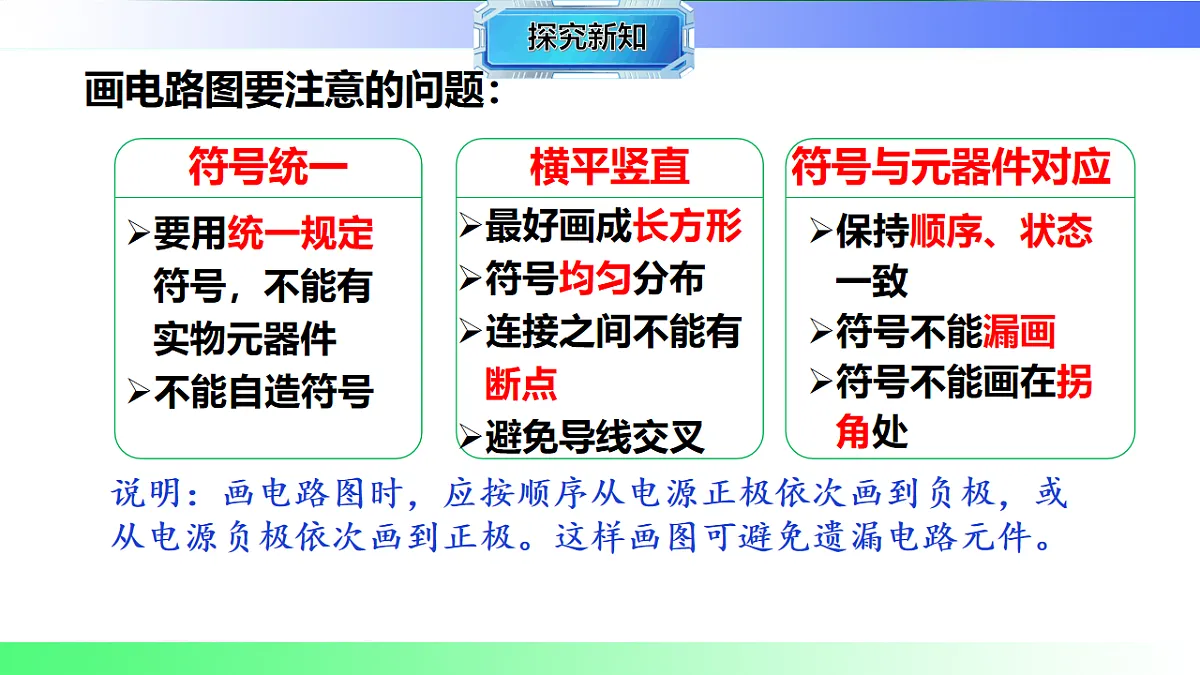 探究新知

画电路图要注意的问题：

符号统一

➢要用统一规定符号，不能有实物元器件
➢不能自造符号

横平竖直

➢最好画成长方形
➢符号均匀分布
➢连接之间不能有断点
➢避免导线交叉

符号与元器件对应

➢保持顺序、状态一致
➢符号不能漏画
➢符号不能画在拐角处

说明：画电路图时，应按顺序从电源正极依次画到负极，或从电源负极依次画到正极。这样画图可避免遗漏电路元件。